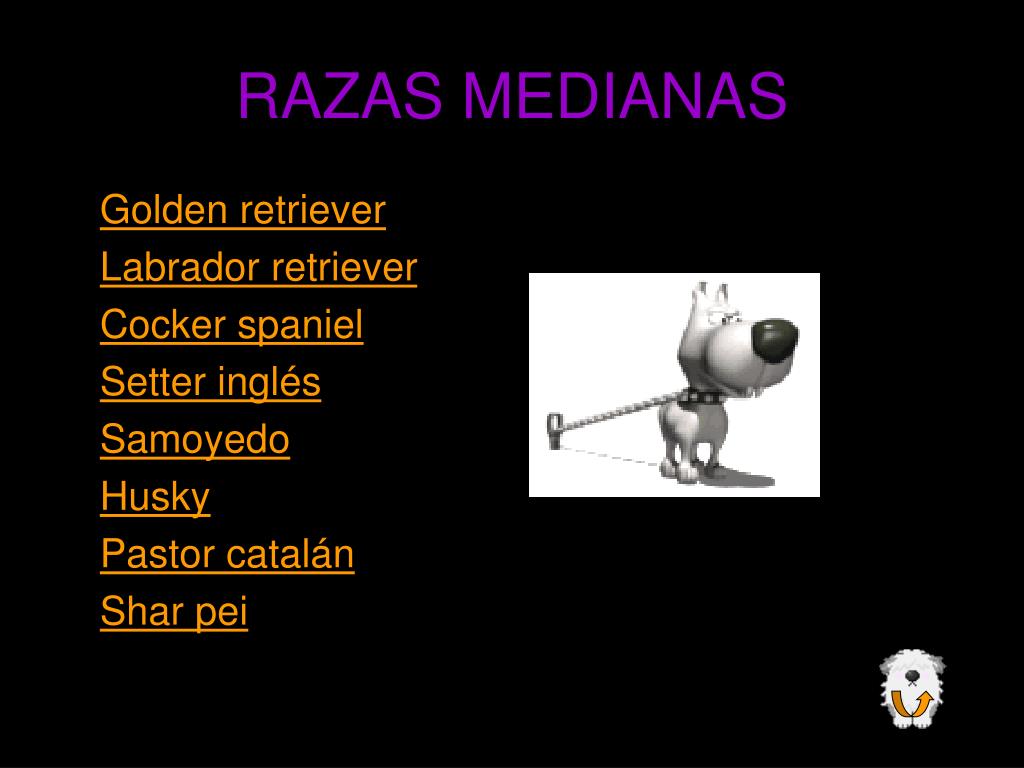 RAZAS MEDIANAS

Golden retriever
Labrador retriever
Cocker spaniel
Setter inglés
Samoyedo
Husky
Pastor catalán
Shar pei